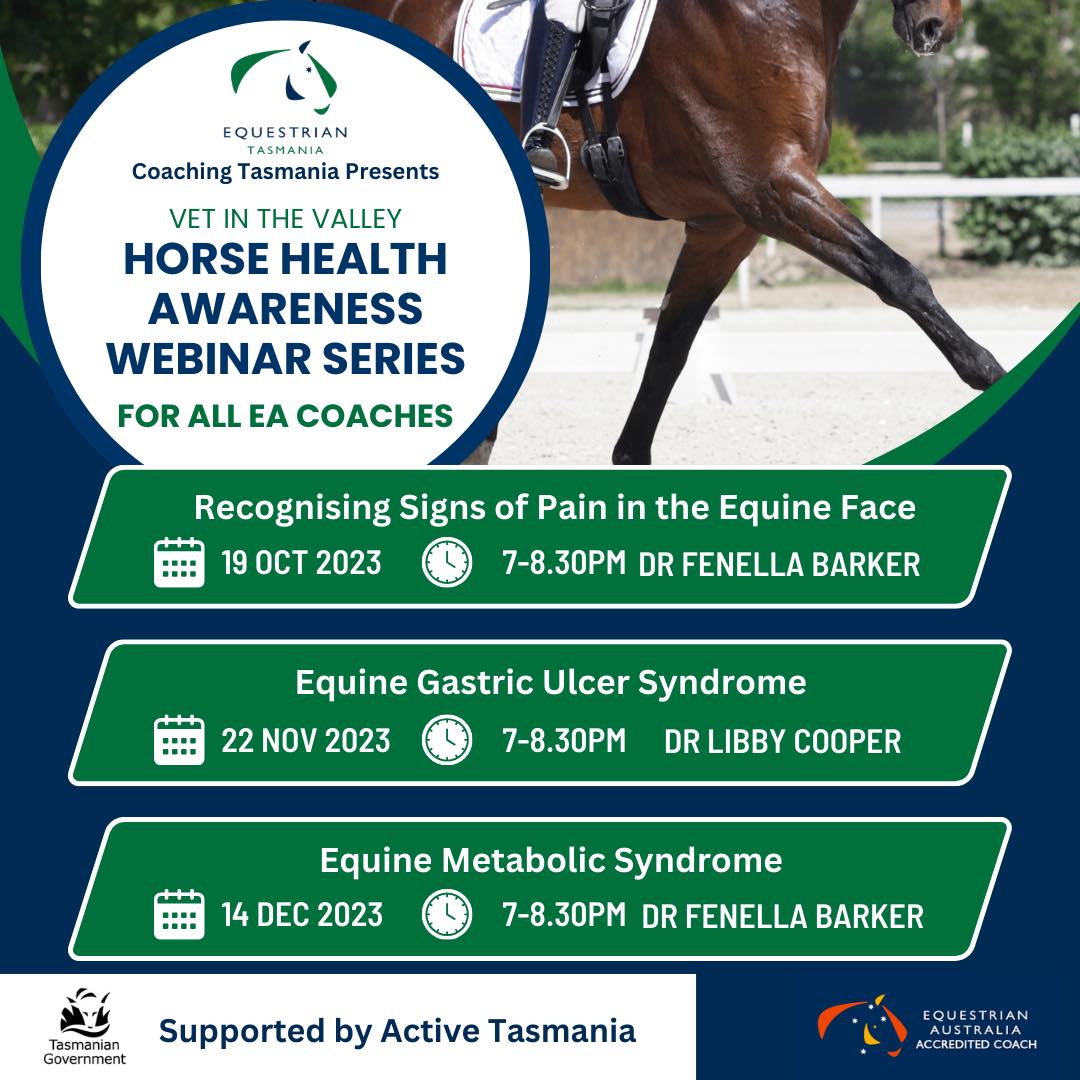 EQUESTRIAN
TASMANIA
Coaching Tasmania Presents

VET IN THE VALLEY
HORSE HEALTH AWARENESS WEBINAR SERIES
FOR ALL EA COACHES

Recognising Signs of Pain in the Equine Face
19 OCT 2023 7-8.30PM DR FENELLA BARKER

Equine Gastric Ulcer Syndrome
22 NOV 2023 7-8.30PM DR LIBBY COOPER

Equine Metabolic Syndrome
14 DEC 2023 7-8.30PM DR FENELLA BARKER

Tasmanian Government
Supported by Active Tasmania

EQUESTRIAN
AUSTRALIA
ACCREDITED COACH